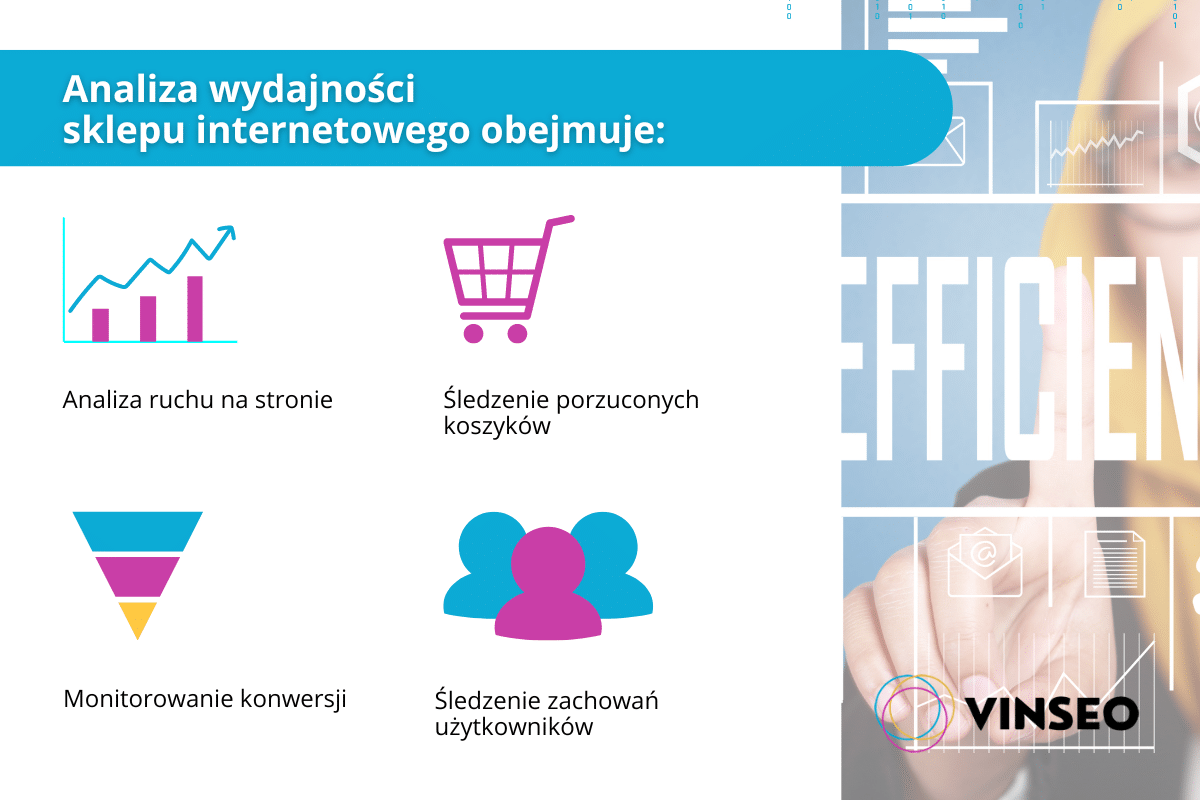 Analiza wydajności sklepu internetowego obejmuje:

Analiza ruchu na stronie

Śledzenie porzuconych koszyków

Monitorowanie konwersji

Śledzenie zachowań użytkowników

EFFICIEN

VINSEO